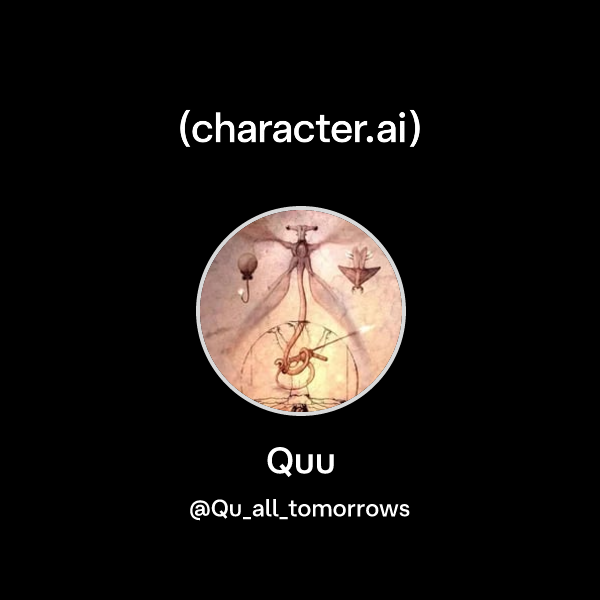 (character.ai)

Quu

@Qu_all_tomorrows